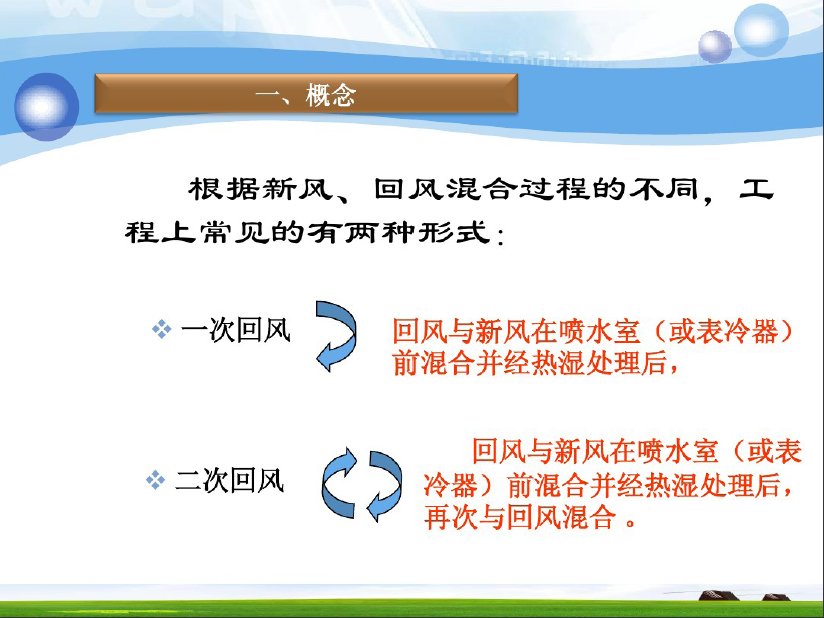 一、概念

根据新风、回风混合过程的不同，工程上常见的有两种形式：

❖ 一次回风

回风与新风在喷水室（或表冷器）前混合并经热湿处理后，

❖ 二次回风

回风与新风在喷水室（或表冷器）前混合并经热湿处理后，再次与回风混合 。